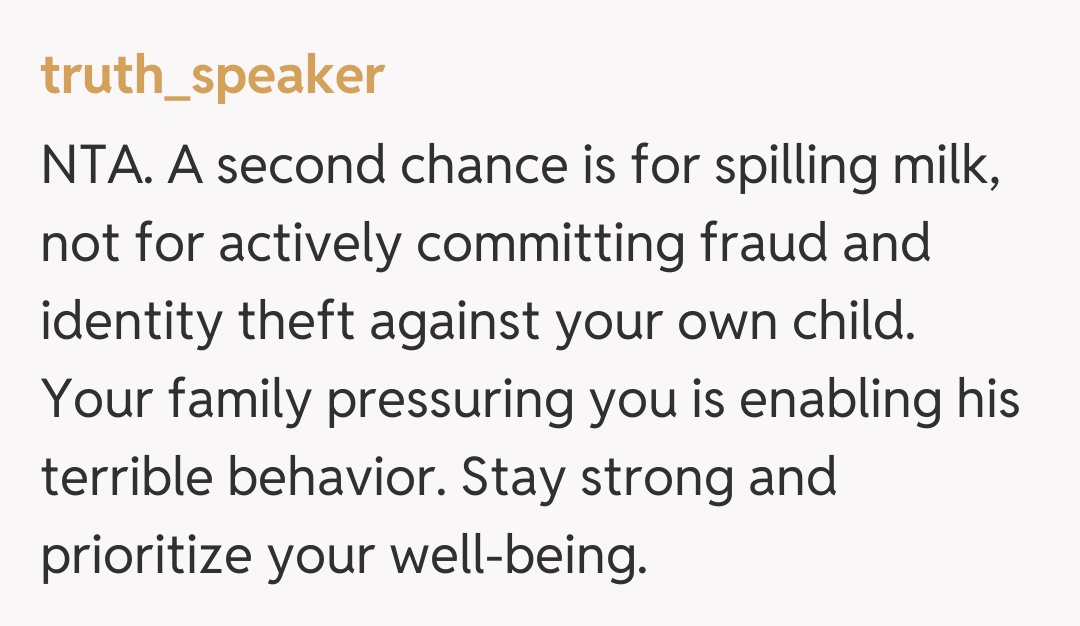 truth_speaker

NTA. A second chance is for spilling milk, not for actively committing fraud and identity theft against your own child. Your family pressuring you is enabling his terrible behavior. Stay strong and prioritize your well-being.